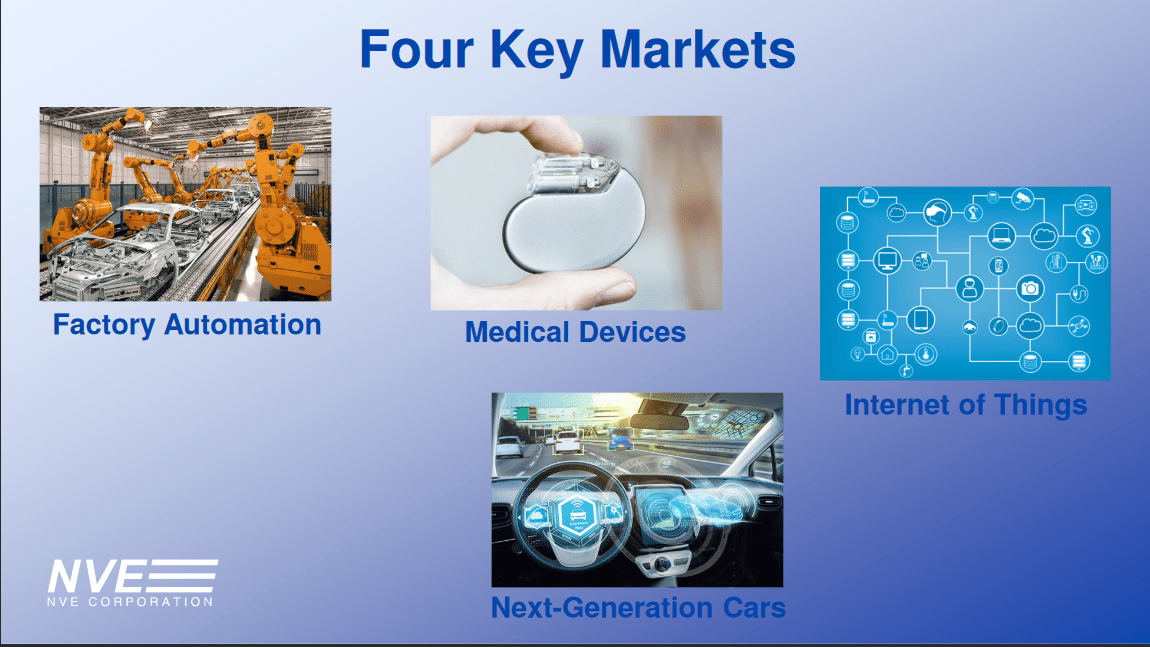 Four Key Markets

Factory Automation

Medical Devices

Internet of Things

Next-Generation Cars

NVE
NVE CORPORATION